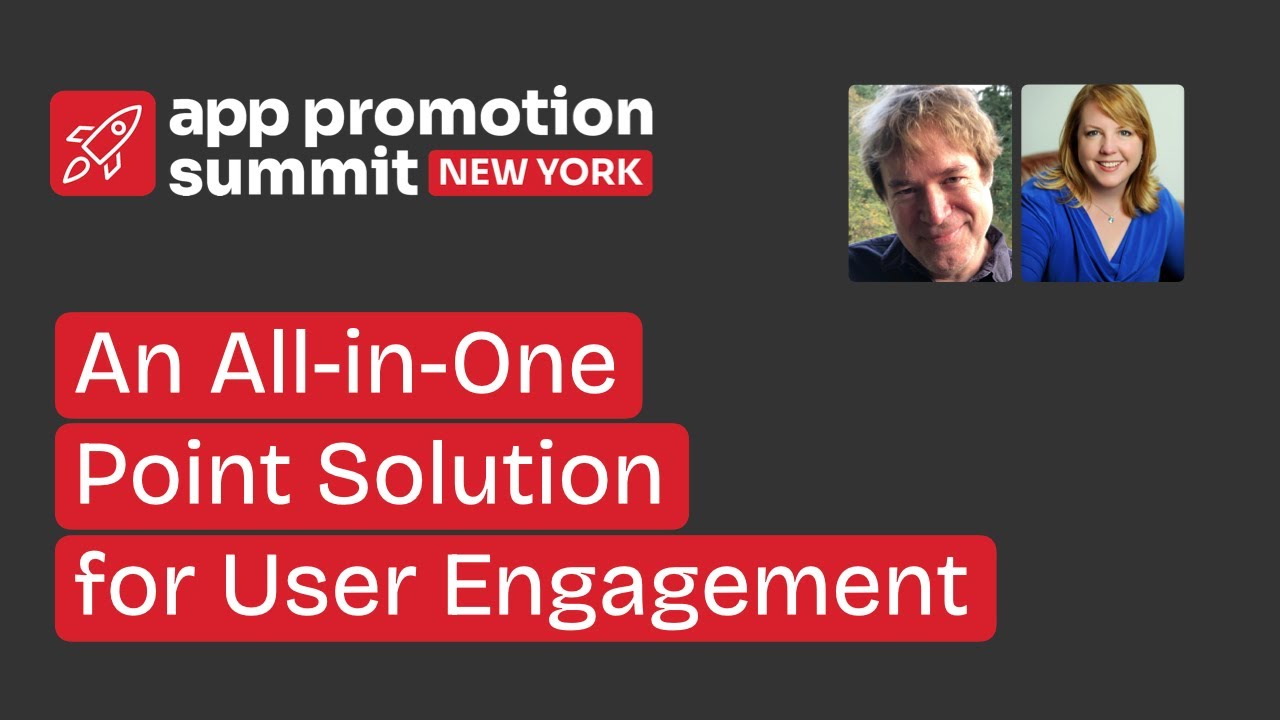 app promotion summit NEW YORK

An All-in-One
Point Solution
for User Engagement